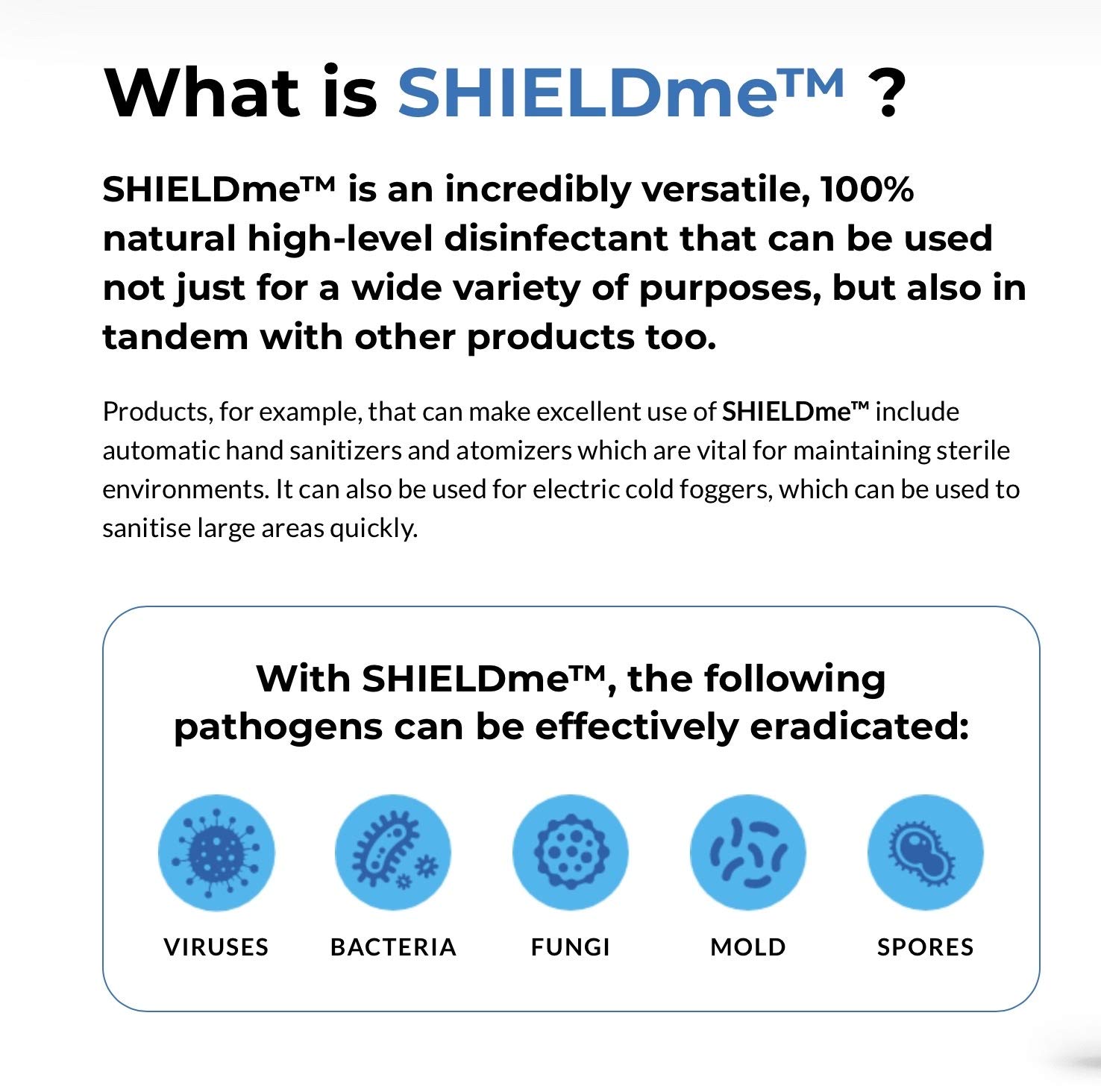 What is SHIELDme™ ?

SHIELDme™ is an incredibly versatile, 100% natural high-level disinfectant that can be used not just for a wide variety of purposes, but also in tandem with other products too.

Products, for example, that can make excellent use of SHIELDme™ include automatic hand sanitizers and atomizers which are vital for maintaining sterile environments. It can also be used for electric cold foggers, which can be used to sanitise large areas quickly.

With SHIELDme™, the following pathogens can be effectively eradicated:

VIRUSES

BACTERIA

FUNGI

MOLD

SPORES